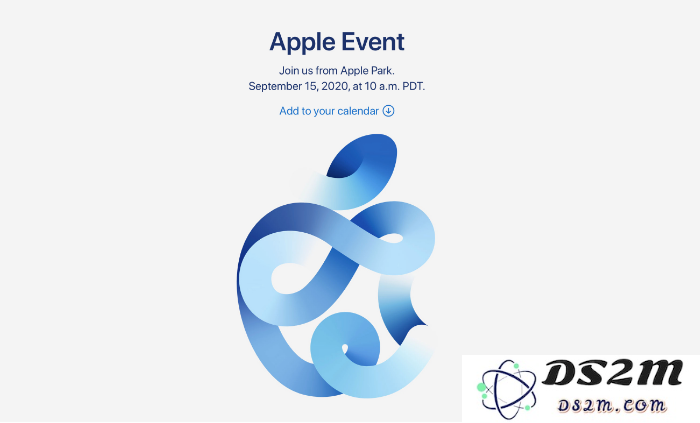 Apple Event

Join us from Apple Park.
September 15, 2020, at 10 a.m. PDT.

Add to your calendar

DS2M
DS2M.COM